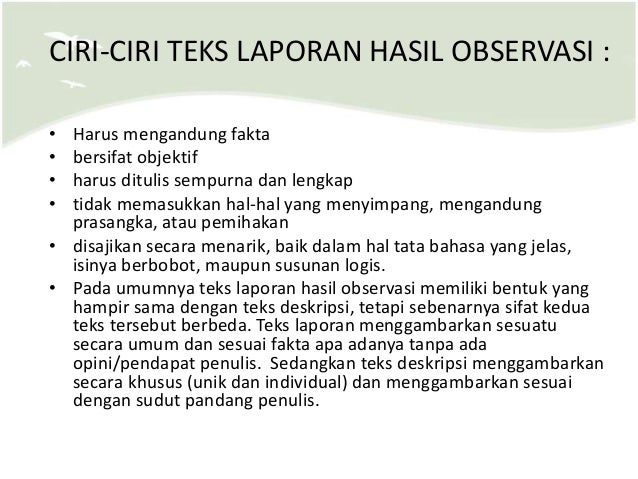 CIRI-CIRI TEKS LAPORAN HASIL OBSERVASI :

• Harus mengandung fakta
• bersifat objektif
• harus ditulis sempurna dan lengkap
• tidak memasukkan hal-hal yang menyimpang, mengandung prasangka, atau pemihakan
• disajikan secara menarik, baik dalam hal tata bahasa yang jelas, isinya berbobot, maupun susunan logis.
• Pada umumnya teks laporan hasil observasi memiliki bentuk yang hampir sama dengan teks deskripsi, tetapi sebenarnya sifat kedua teks tersebut berbeda. Teks laporan menggambarkan sesuatu secara umum dan sesuai fakta apa adanya tanpa ada opini/pendapat penulis. Sedangkan teks deskripsi menggambarkan secara khusus (unik dan individual) dan menggambarkan sesuai dengan sudut pandang penulis.